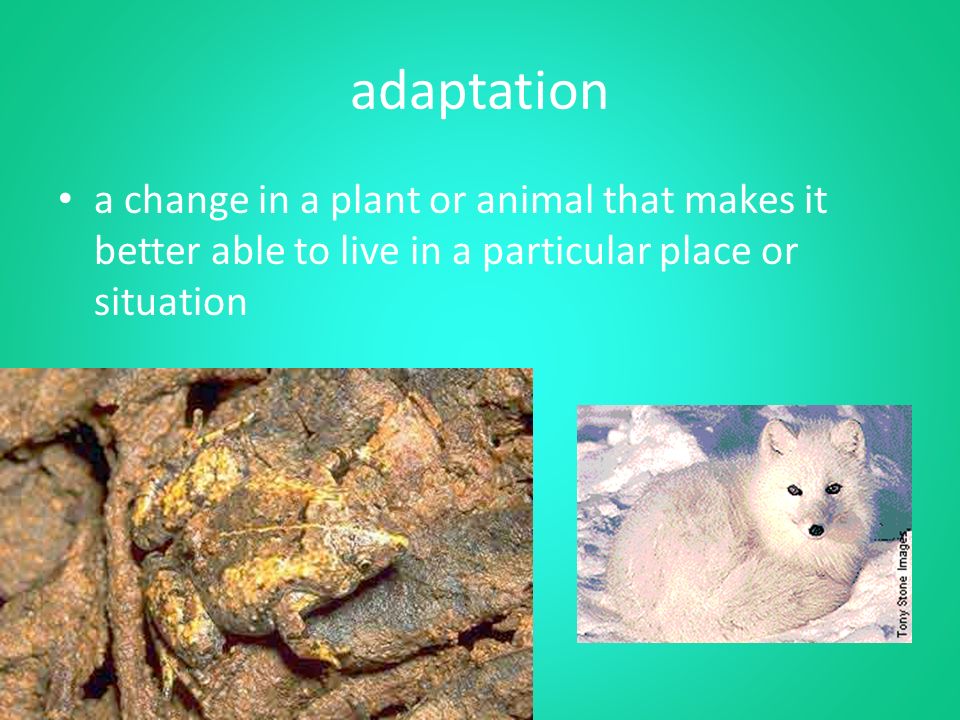 adaptation

• a change in a plant or animal that makes it better able to live in a particular place or situation

Tony Stone Images